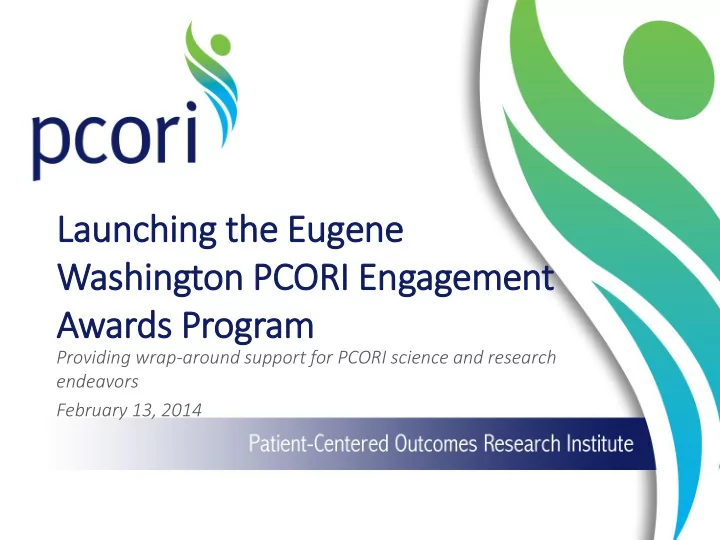 pcori

Launching the Eugene Washington PCORI Engagement Awards Program

Providing wrap-around support for PCORI science and research endeavors

February 13, 2014

Patient-Centered Outcomes Research Institute